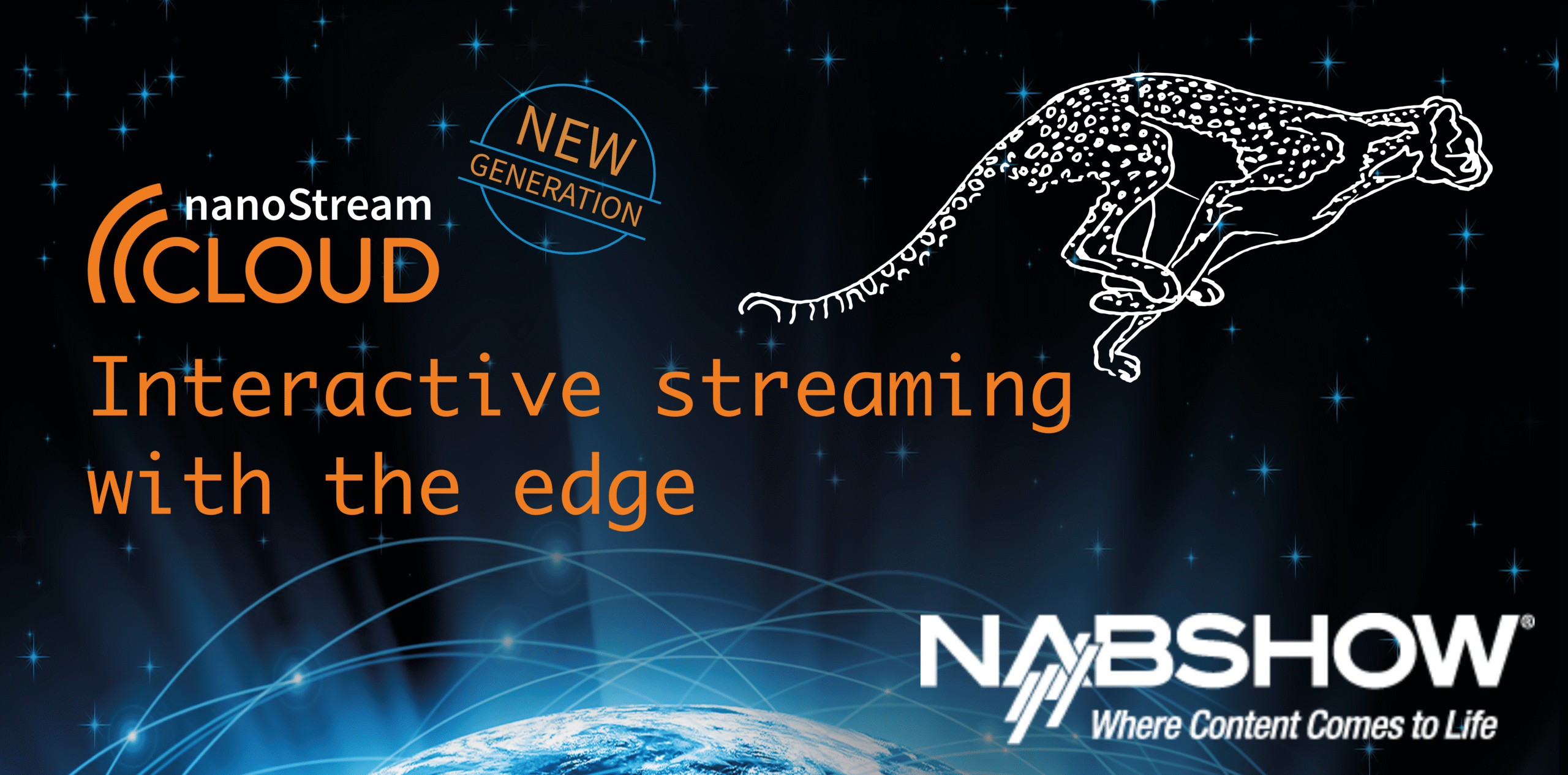 nanoStream
CLOUD

NEW
GENERATION

Interactive streaming with the edge

NABSHOW®
Where Content Comes to Life